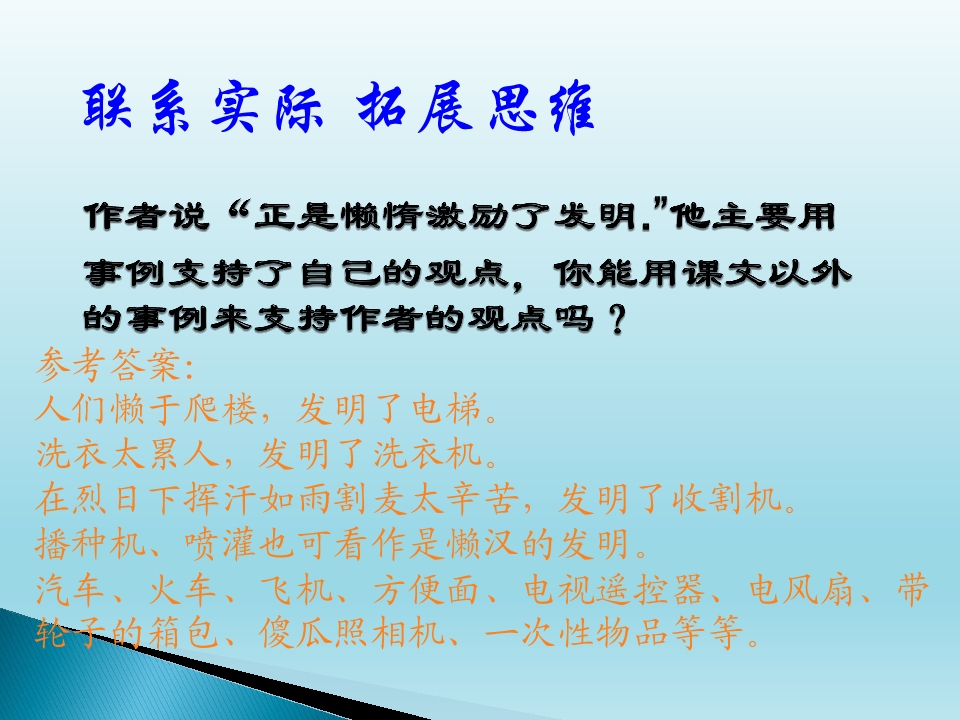 联系实际 拓展思维

作者说“正是懒惰激励了发明.”他主要用事例支持了自己的观点，你能用课文以外的事例来支持作者的观点吗？

参考答案:
人们懒于爬楼，发明了电梯。
洗衣太累人，发明了洗衣机。
在烈日下挥汗如雨割麦太辛苦，发明了收割机。
播种机、喷灌也可看作是懒汉的发明。
汽车、火车、飞机、方便面、电视遥控器、电风扇、带轮子的箱包、傻瓜照相机、一次性物品等等。